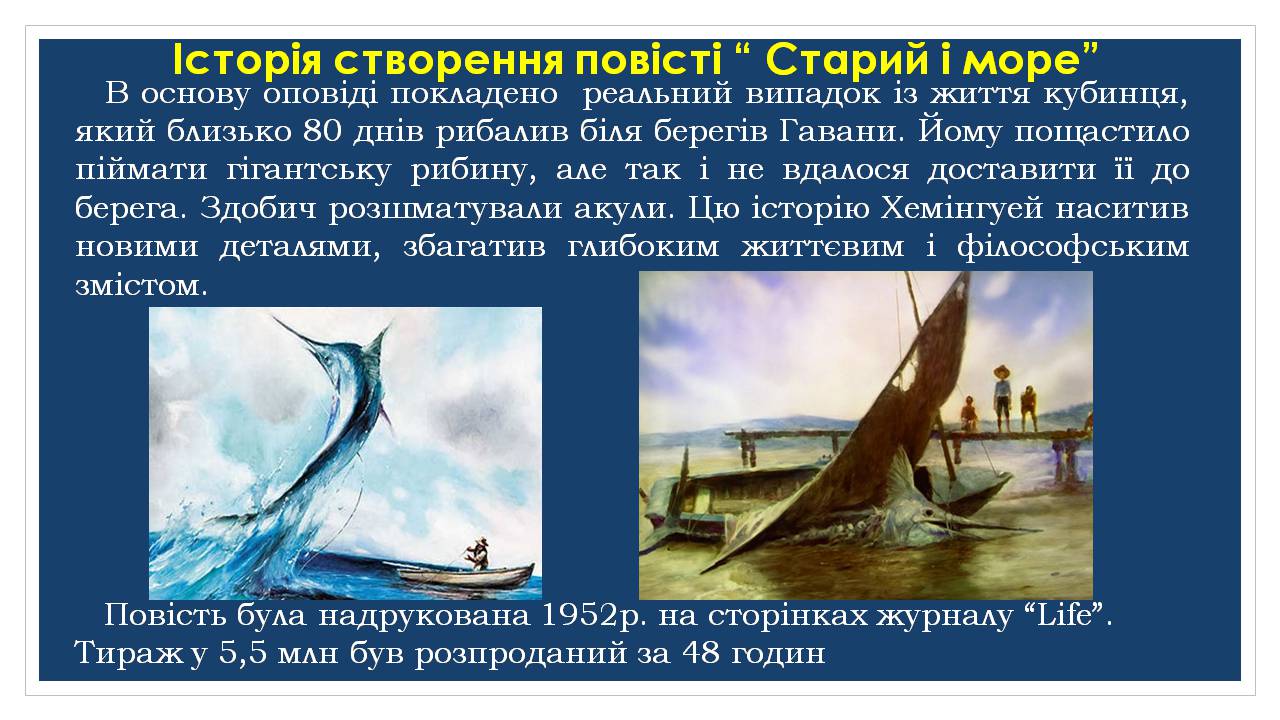 Історія створення повісті “ Старий і море”

В основу оповіді покладено реальний випадок із життя кубинця, який близько 80 днів рибалив біля берегів Гавани. Йому пощастило піймати гігантську рибину, але так і не вдалося доставити її до берега. Здобич розшматували акули. Цю історію Хемінгуей наситив новими деталями, збагатив глибоким життєвим і філософським змістом.

Повість була надрукована 1952р. на сторінках журналу “Life”. Тираж у 5,5 млн був розпроданий за 48 годин